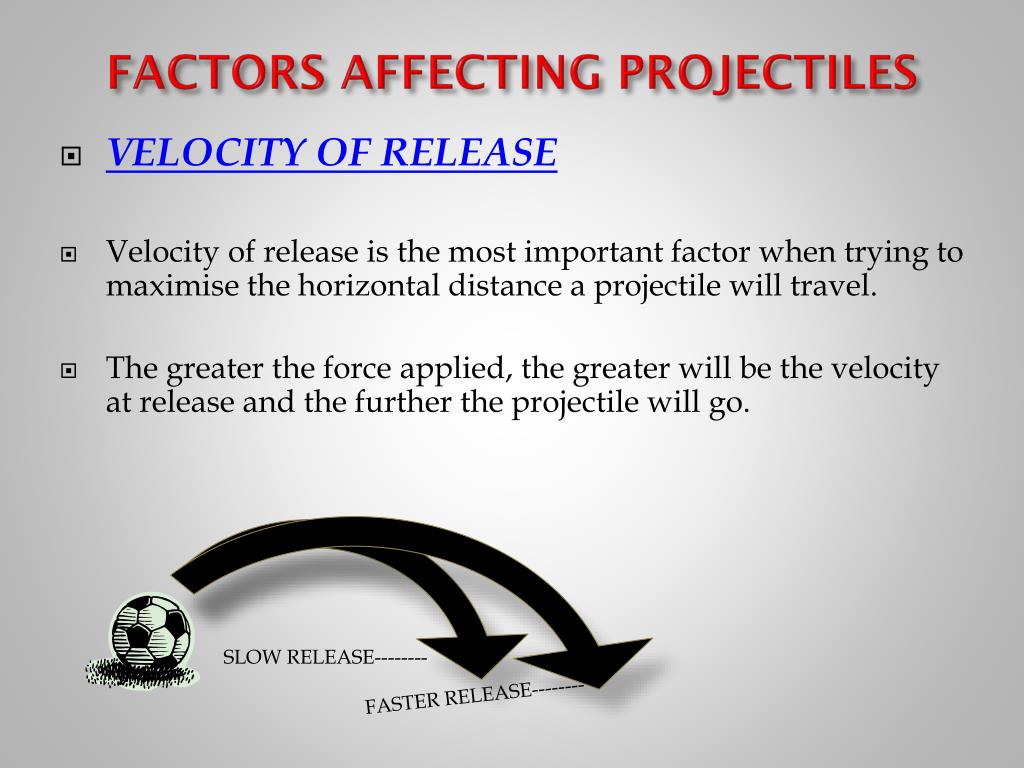 FACTORS AFFECTING PROJECTILES

VELOCITY OF RELEASE

Velocity of release is the most important factor when trying to maximise the horizontal distance a projectile will travel.

The greater the force applied, the greater will be the velocity at release and the further the projectile will go.

SLOW RELEASE--------

FASTER RELEASE--------